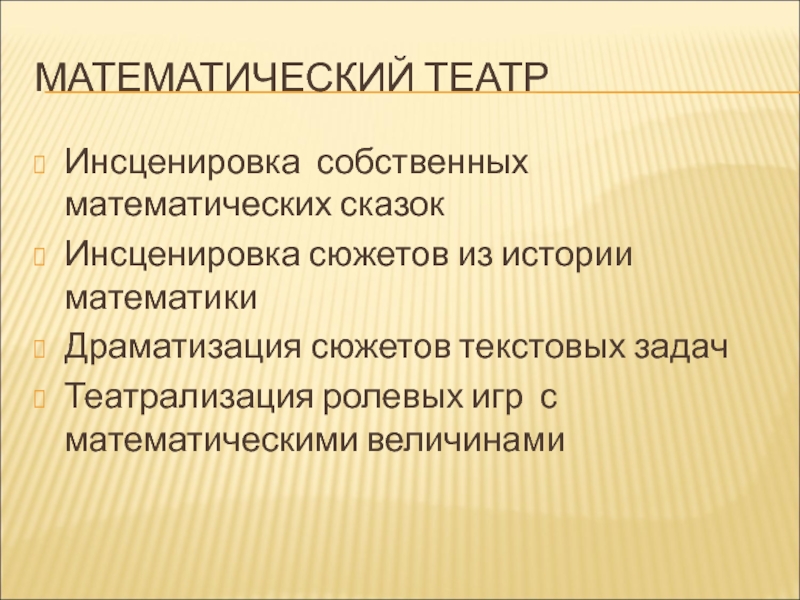 МАТЕМАТИЧЕСКИЙ ТЕАТР

Инсценировка собственных математических сказок

Инсценировка сюжетов из истории математики

Драматизация сюжетов текстовых задач

Театрализация ролевых игр с математическими величинами